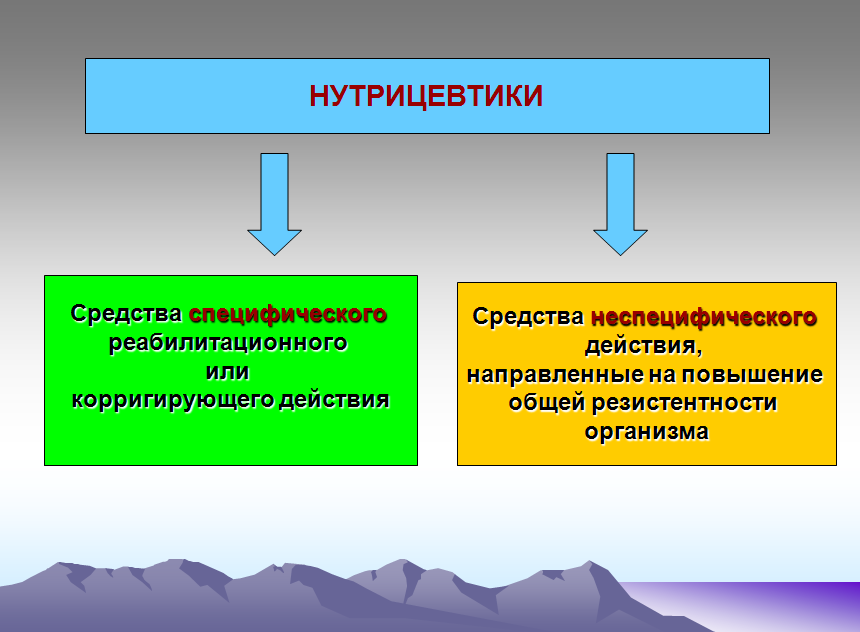 НУТРИЦЕВТИКИ

Средства специфического реабилитационного или корригирующего действия

Средства неспецифического действия, направленные на повышение общей резистентности организма